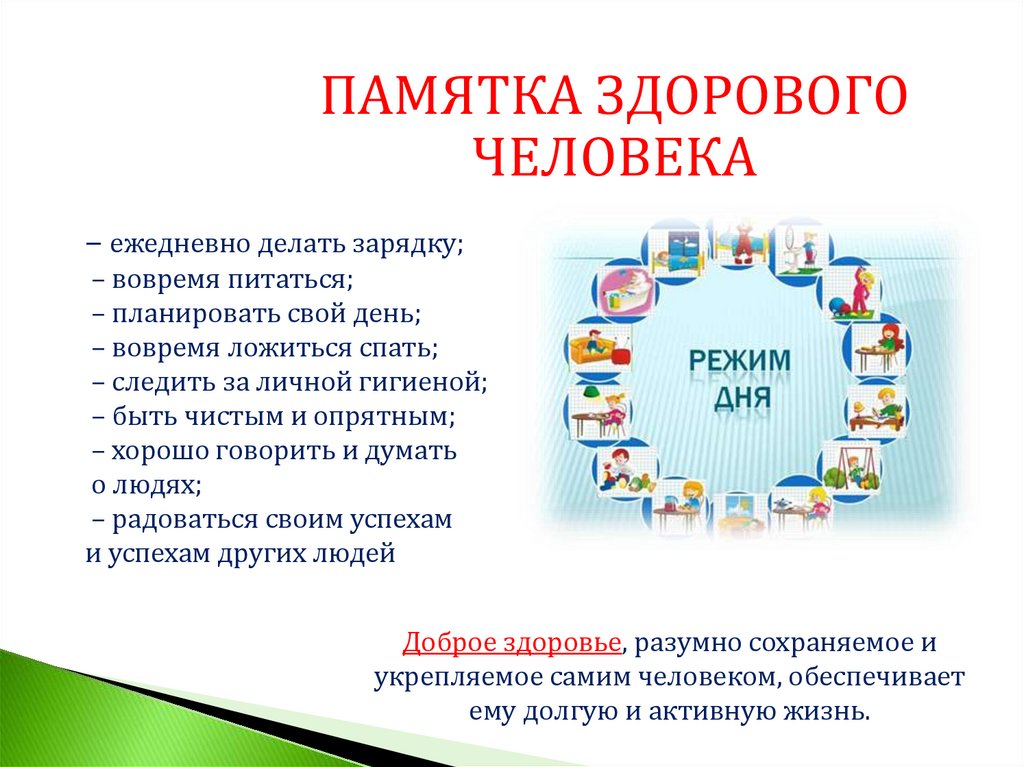 ПАМЯТКА ЗДОРОВОГО ЧЕЛОВЕКА

– ежедневно делать зарядку;
– вовремя питаться;
– планировать свой день;
– вовремя ложиться спать;
– следить за личной гигиеной;
– быть чистым и опрятным;
– хорошо говорить и думать о людях;
– радоваться своим успехам и успехам других людей

РЕЖИМ ДНЯ

Доброе здоровье, разумно сохраняемое и укрепляемое самим человеком, обеспечивает ему долгую и активную жизнь.